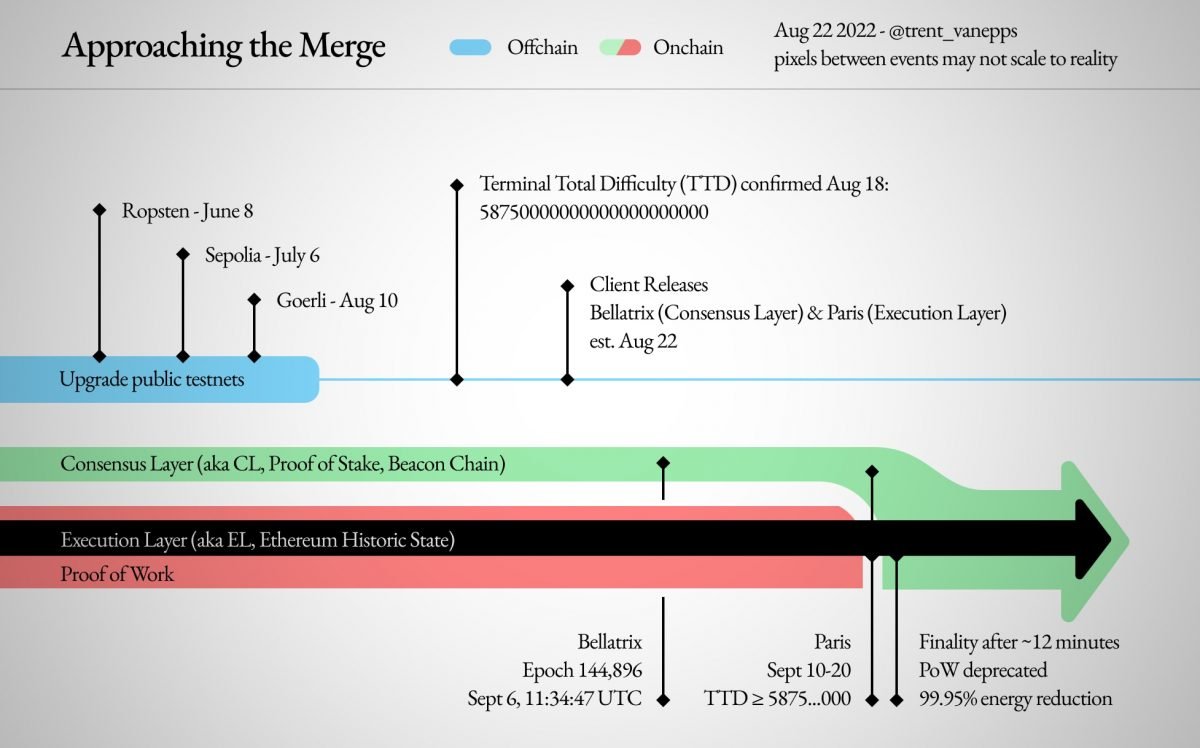 Approaching the Merge

Offchain

Onchain

Aug 22 2022 - @trent_vanepps
pixels between events may not scale to reality

Ropsten - June 8

Sepolia - July 6

Goerli - Aug 10

Terminal Total Difficulty (TTD) confirmed Aug 18:
58750000000000000000000

Client Releases
Bellatrix (Consensus Layer) & Paris (Execution Layer)
est. Aug 22

Upgrade public testnets

Consensus Layer (aka CL, Proof of Stake, Beacon Chain)

Execution Layer (aka EL, Ethereum Historic State)

Proof of Work

Bellatrix
Epoch 144,896
Sept 6, 11:34:47 UTC

Paris
Sept 10-20
TTD ≥ 5875...000

Finality after ~12 minutes
PoW deprecated
99.95% energy reduction